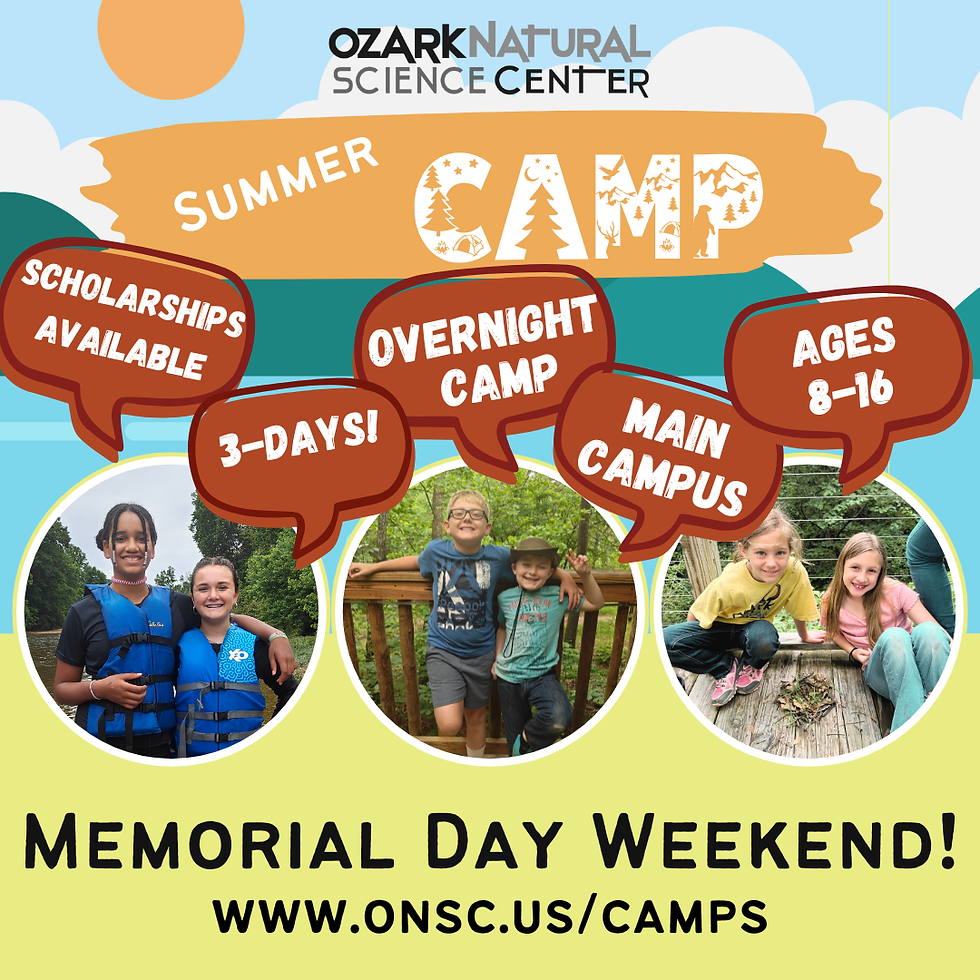 OZARK NATURAL SCIENCE CENTER

SUMMER CAMP

SCHOLARSHIPS AVAILABLE

3-DAYS!

OVERNIGHT CAMP

MAIN CAMPUS

AGES 8-16

MEMORIAL DAY WEEKEND!

WWW.ONSC.US/CAMPS